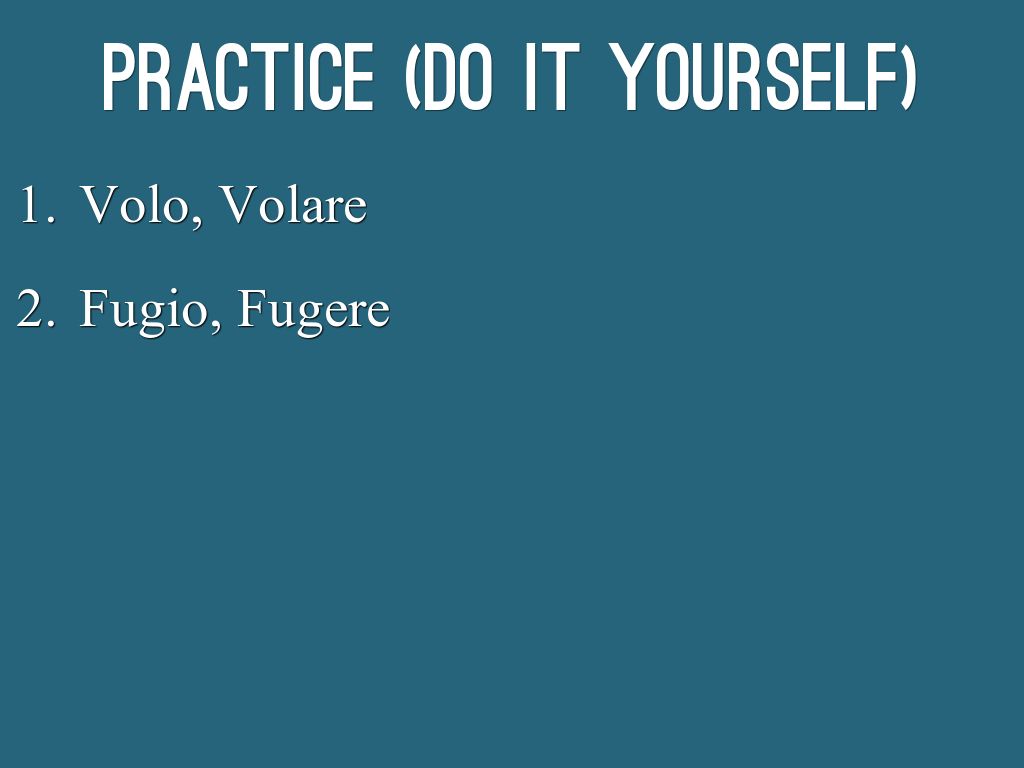 PRACTICE (DO IT YOURSELF)

1. Volo, Volare

2. Fugio, Fugere